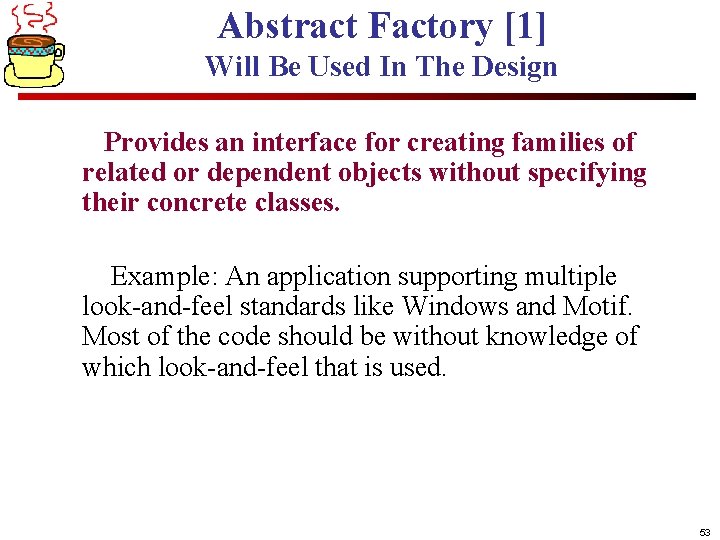 Abstract Factory [1]
Will Be Used In The Design

Provides an interface for creating families of related or dependent objects without specifying their concrete classes.

Example: An application supporting multiple look-and-feel standards like Windows and Motif. Most of the code should be without knowledge of which look-and-feel that is used.

53